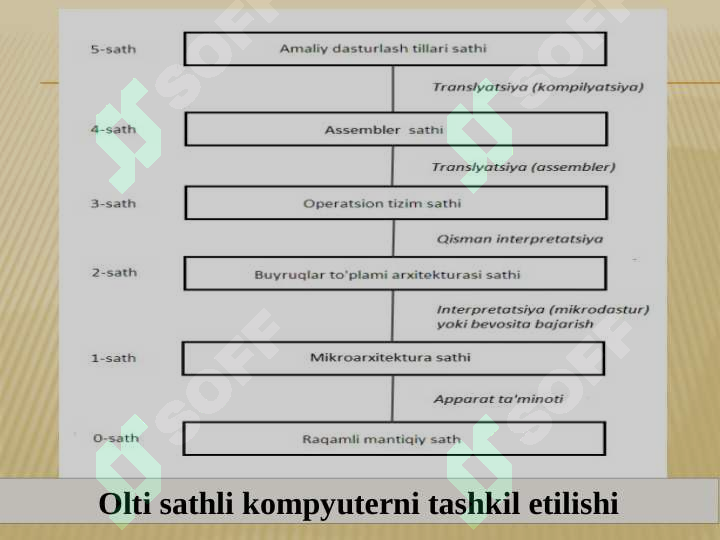 5-sath
Amaliy dasturlash tillari sathi
Translyatsiya (kompilyatsiya)
4-sath
Assembler sathi
Translyatsiya (assembler)
3-sath
Operatsion tizim sathi
Qisman interpretatsiya
2-sath
Buyruqlar to'plami arxitekturasi sathi
Interpretatsiya (mikrodastur) yoki bevosita bajarish
1-sath
Mikroarxitektura sathi
Apparat ta'minoti
0-sath
Raqamli mantiqiy sath

SOFF SOFF SOFF SOFF

Olti sathli kompyuterni tashkil etilishi